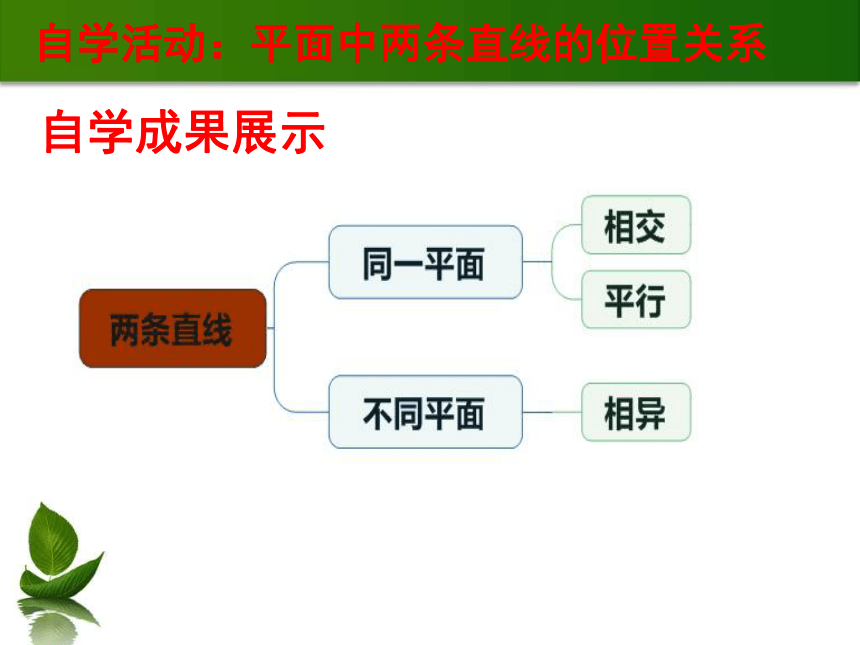 自学活动：平面中两条直线的位置关系

自学成果展示

两条直线

同一平面

相交

平行

不同平面

相异